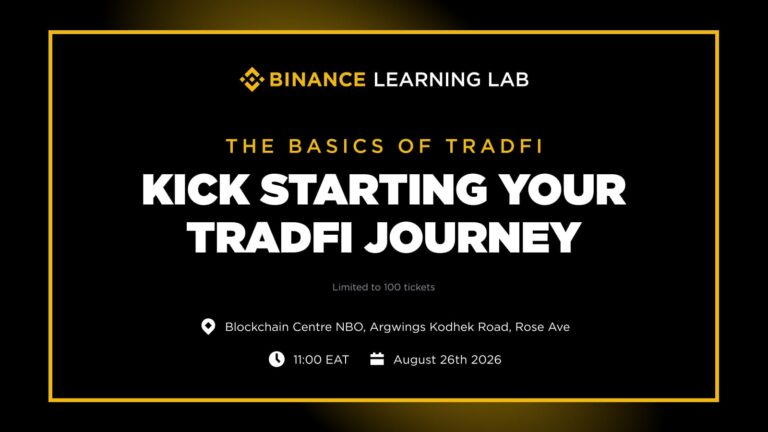 BINANCE LEARNING LAB

THE BASICS OF TRADFI

KICK STARTING YOUR TRADFI JOURNEY

Limited to 100 tickets

Blockchain Centre NBO, Argwings Kodhek Road, Rose Ave

11:00 EAT August 26th 2026